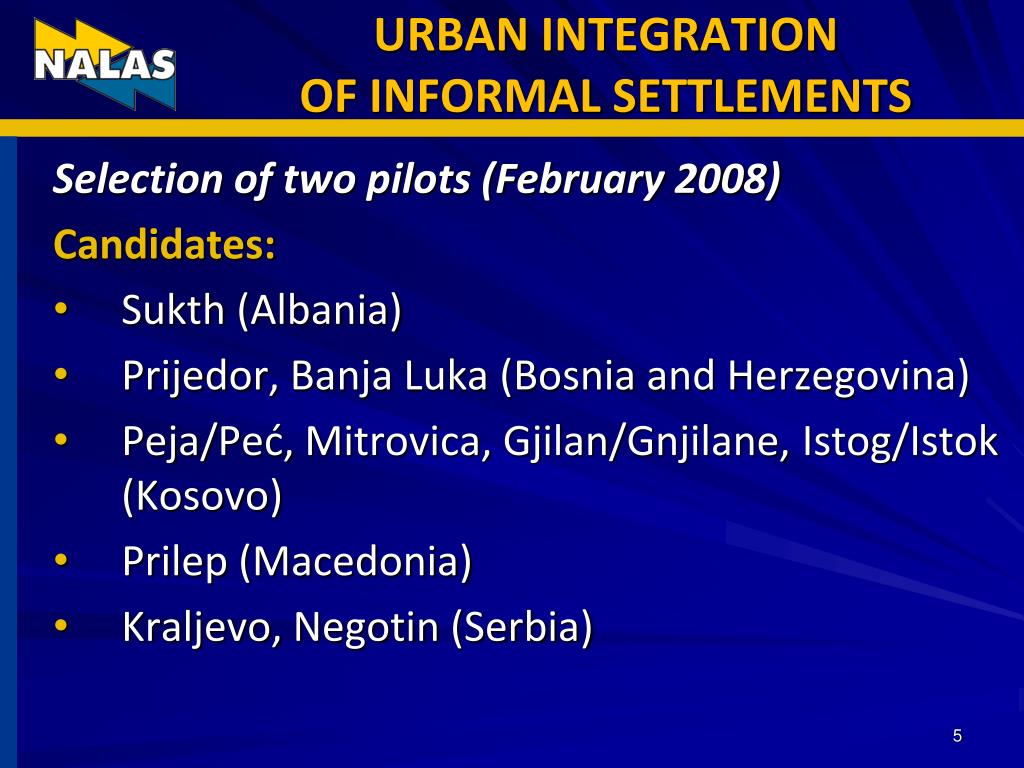 NALAS

URBAN INTEGRATION
OF INFORMAL SETTLEMENTS

Selection of two pilots (February 2008)

Candidates:

• Sukth (Albania)
• Prijedor, Banja Luka (Bosnia and Herzegovina)
• Peja/Peć, Mitrovica, Gjilan/Gnjilane, Istog/Istok (Kosovo)
• Prilep (Macedonia)
• Kraljevo, Negotin (Serbia)

5